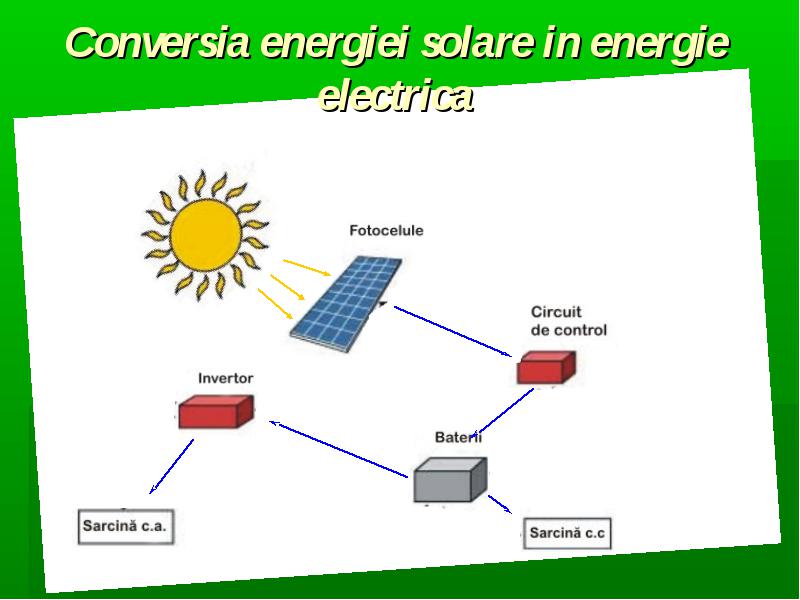 Conversia energiei solare in energie electrica

Fotocelule

Circuit de control

Invertor

Baterii

Sarcină c.a.

Sarcină c.c